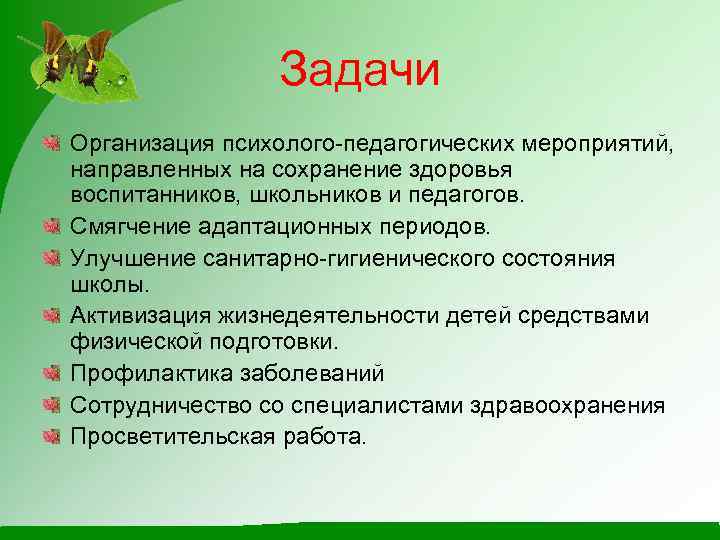 Задачи

Организация психолого-педагогических мероприятий, направленных на сохранение здоровья воспитанников, школьников и педагогов.

Смягчение адаптационных периодов.

Улучшение санитарно-гигиенического состояния школы.

Активизация жизнедеятельности детей средствами физической подготовки.

Профилактика заболеваний

Сотрудничество со специалистами здравоохранения

Просветительская работа.